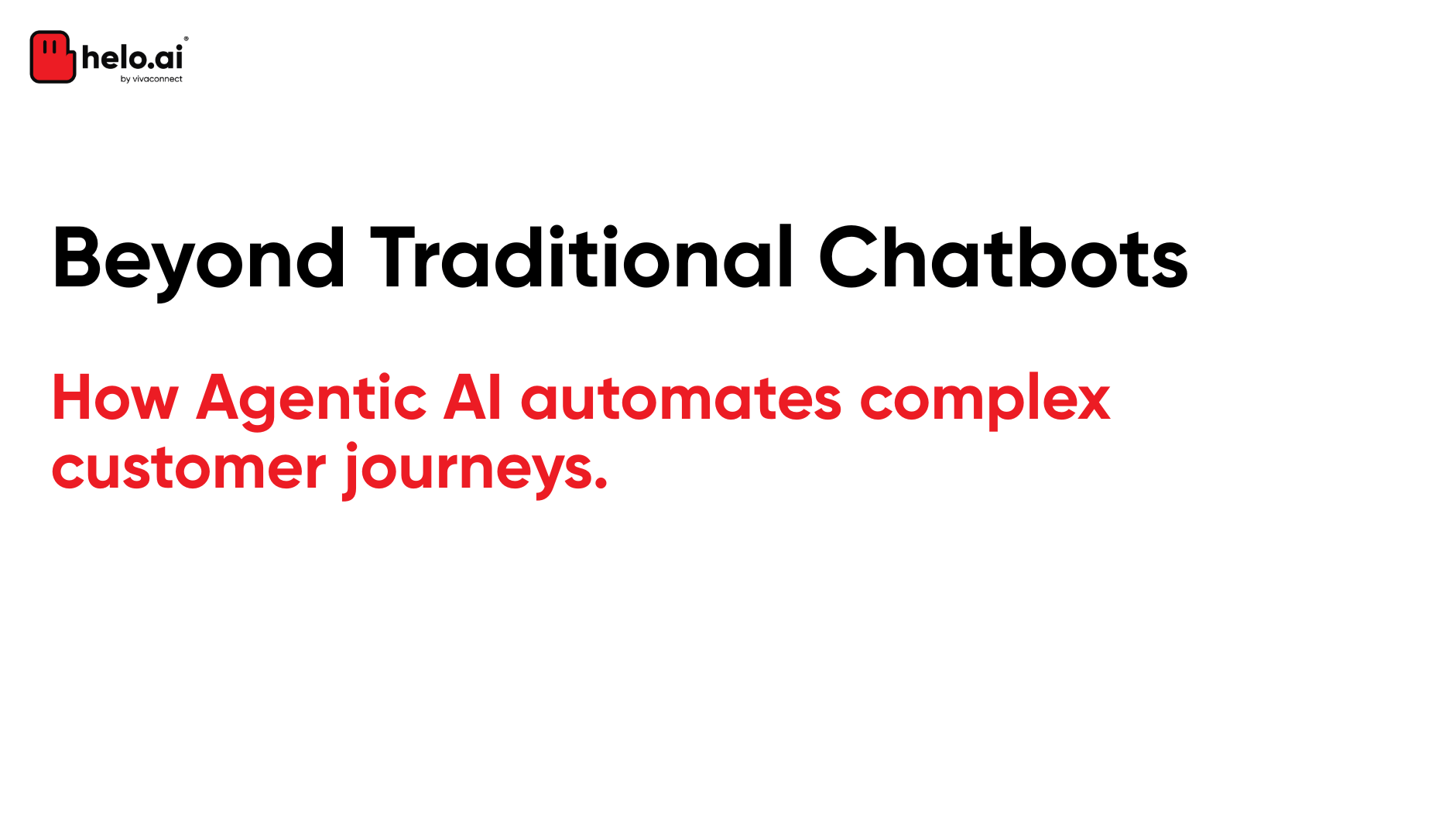 helo.ai®
by vivaconnect

Beyond Traditional Chatbots

How Agentic AI automates complex customer journeys.